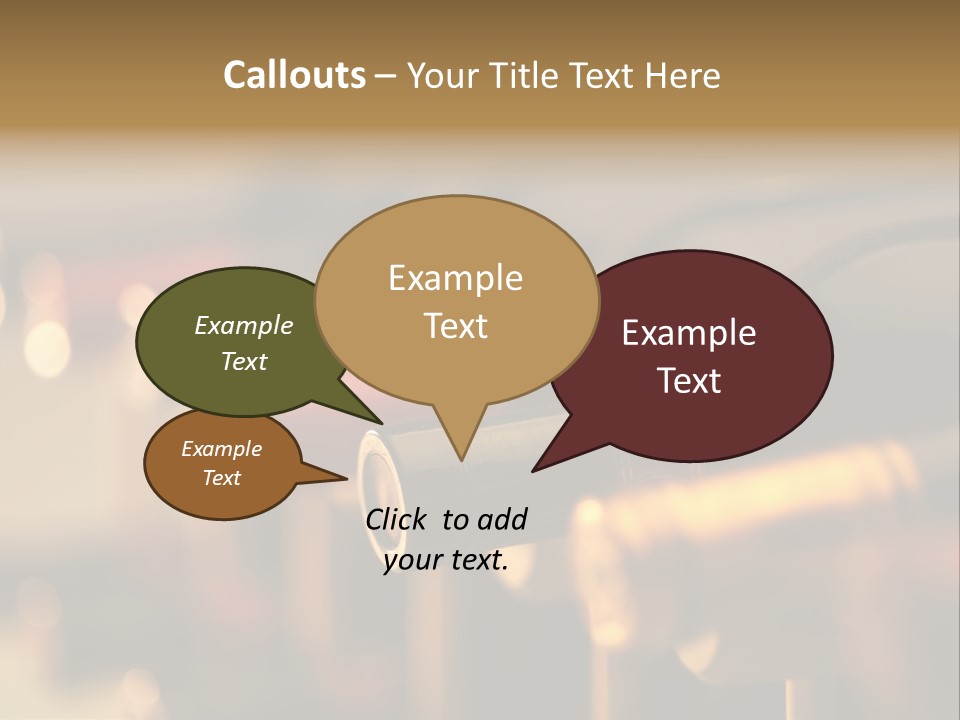 Callouts – Your Title Text Here

Example Text

Example Text

Example Text

Example Text

Click to add your text.